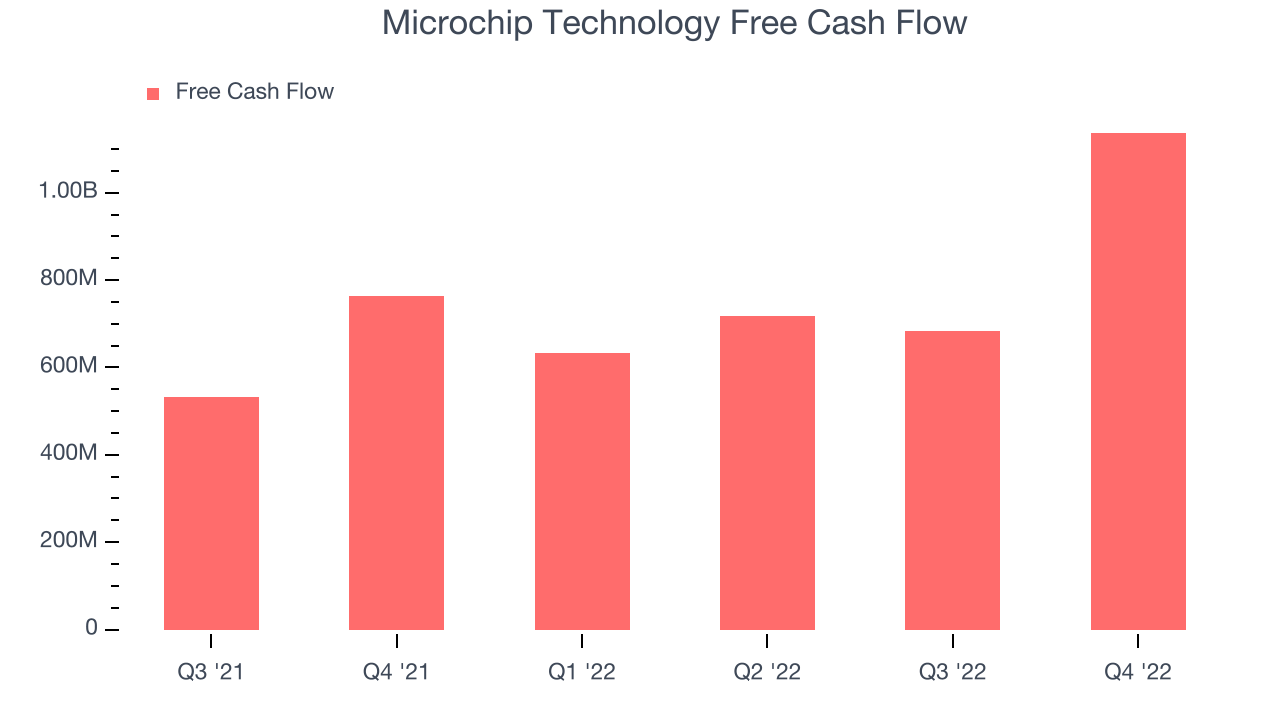 Microchip Technology Free Cash Flow

Free Cash Flow

1.00B
800M
600M
400M
200M
0

Q3 '21
Q4 '21
Q1 '22
Q2 '22
Q3 '22
Q4 '22